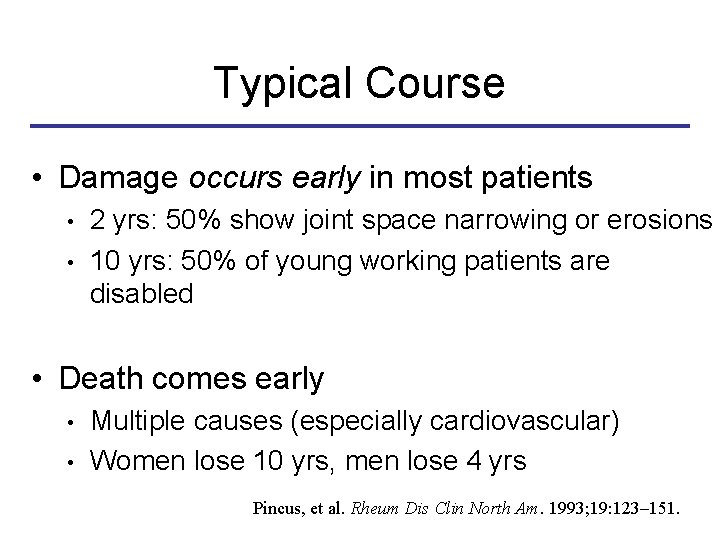 Typical Course

• Damage occurs early in most patients
• 2 yrs: 50% show joint space narrowing or erosions
• 10 yrs: 50% of young working patients are disabled

• Death comes early
• Multiple causes (especially cardiovascular)
• Women lose 10 yrs, men lose 4 yrs

Pincus, et al. Rheum Dis Clin North Am. 1993;19:123–151.